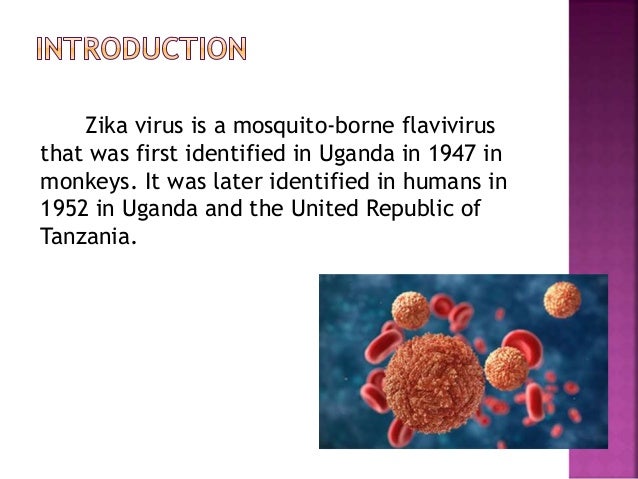 INTRODUCTION

Zika virus is a mosquito-borne flavivirus that was first identified in Uganda in 1947 in monkeys. It was later identified in humans in 1952 in Uganda and the United Republic of Tanzania.